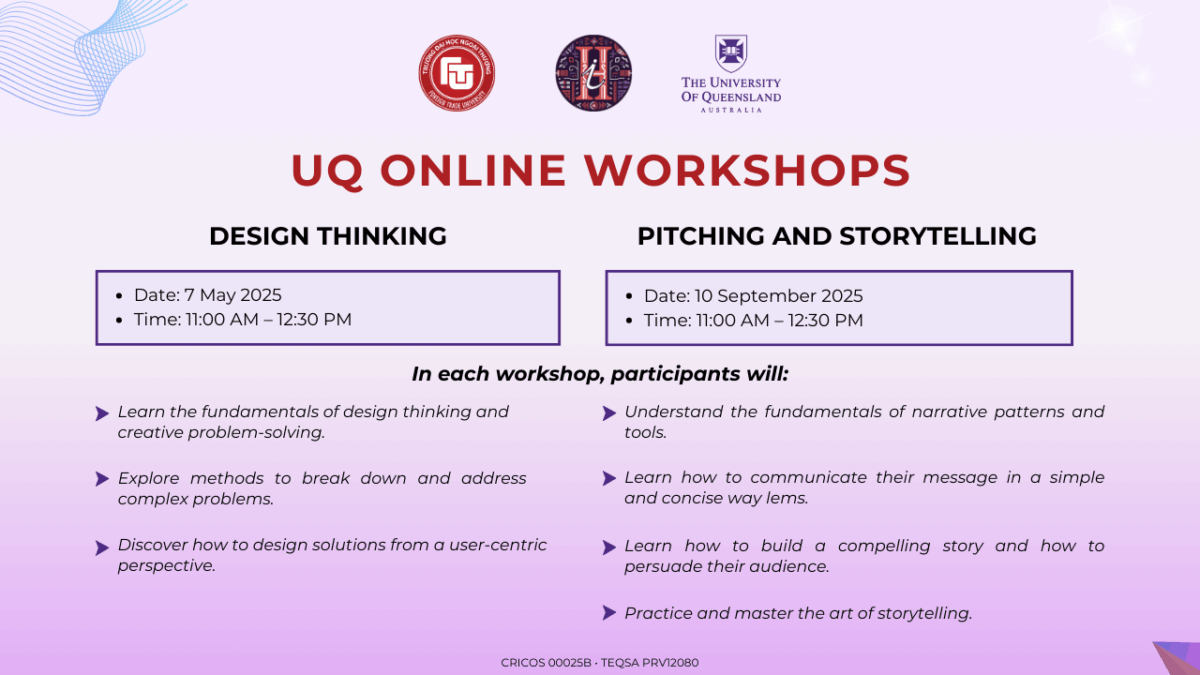 TRƯỜNG ĐẠI HỌC NGOẠI THƯƠNG
FOREIGN TRADE UNIVERSITY

THE UNIVERSITY OF QUEENSLAND
AUSTRALIA

UQ ONLINE WORKSHOPS

DESIGN THINKING

- Date: 7 May 2025
- Time: 11:00 AM – 12:30 PM

PITCHING AND STORYTELLING

- Date: 10 September 2025
- Time: 11:00 AM – 12:30 PM

In each workshop, participants will:

Learn the fundamentals of design thinking and creative problem-solving.

Explore methods to break down and address complex problems.

Discover how to design solutions from a user-centric perspective.

Understand the fundamentals of narrative patterns and tools.

Learn how to communicate their message in a simple and concise way lems.

Learn how to build a compelling story and how to persuade their audience.

Practice and master the art of storytelling.

CRICOS 00025B • TEQSA PRV12080